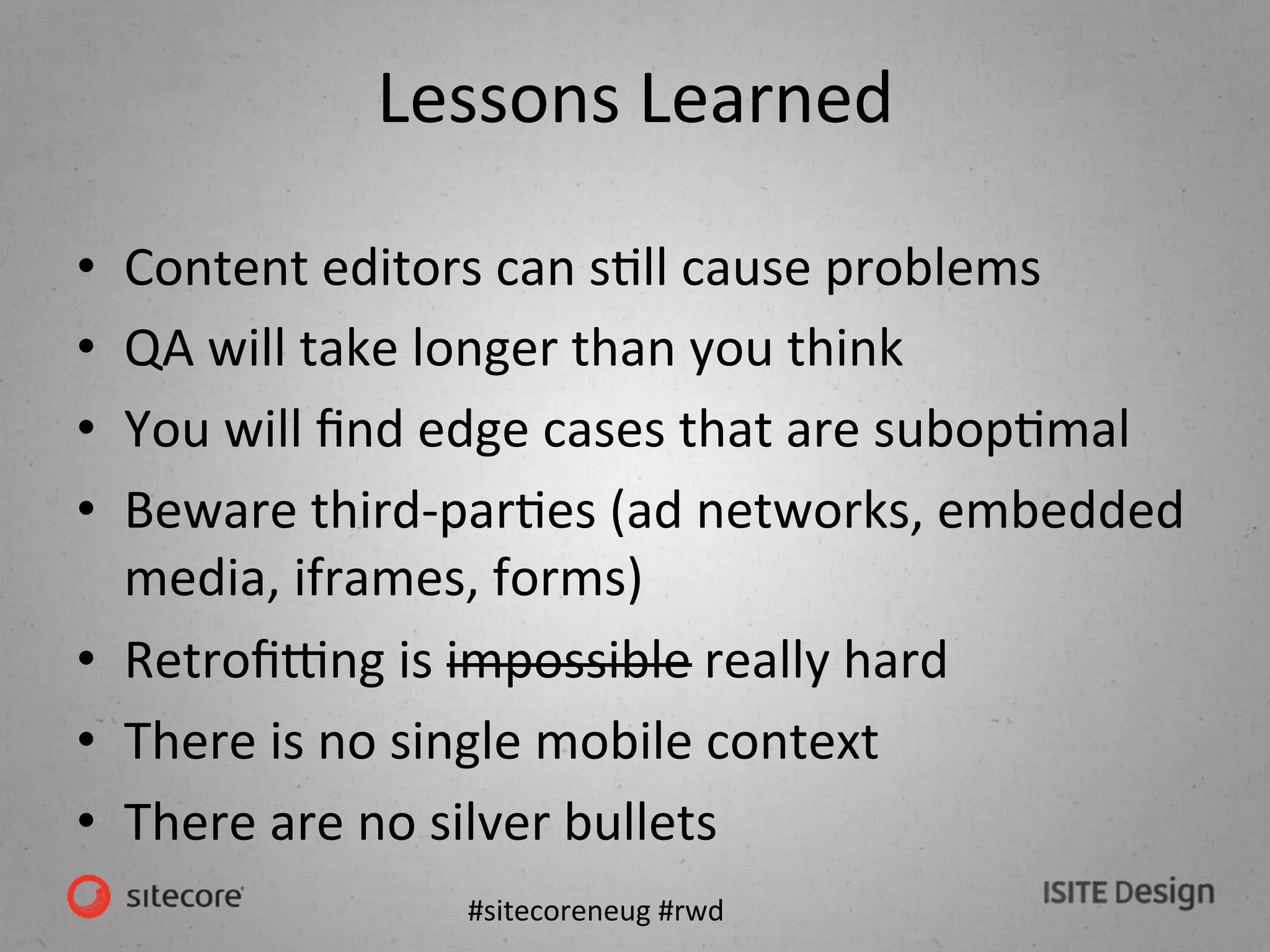 Lessons Learned

• Content editors can still cause problems
• QA will take longer than you think
• You will find edge cases that are suboptimal
• Beware third-parties (ad networks, embedded media, iframes, forms)
• Retrofitting is ~~impossible~~ really hard
• There is no single mobile context
• There are no silver bullets

sitecore

#sitecoreneug #rwd

ISITE Design